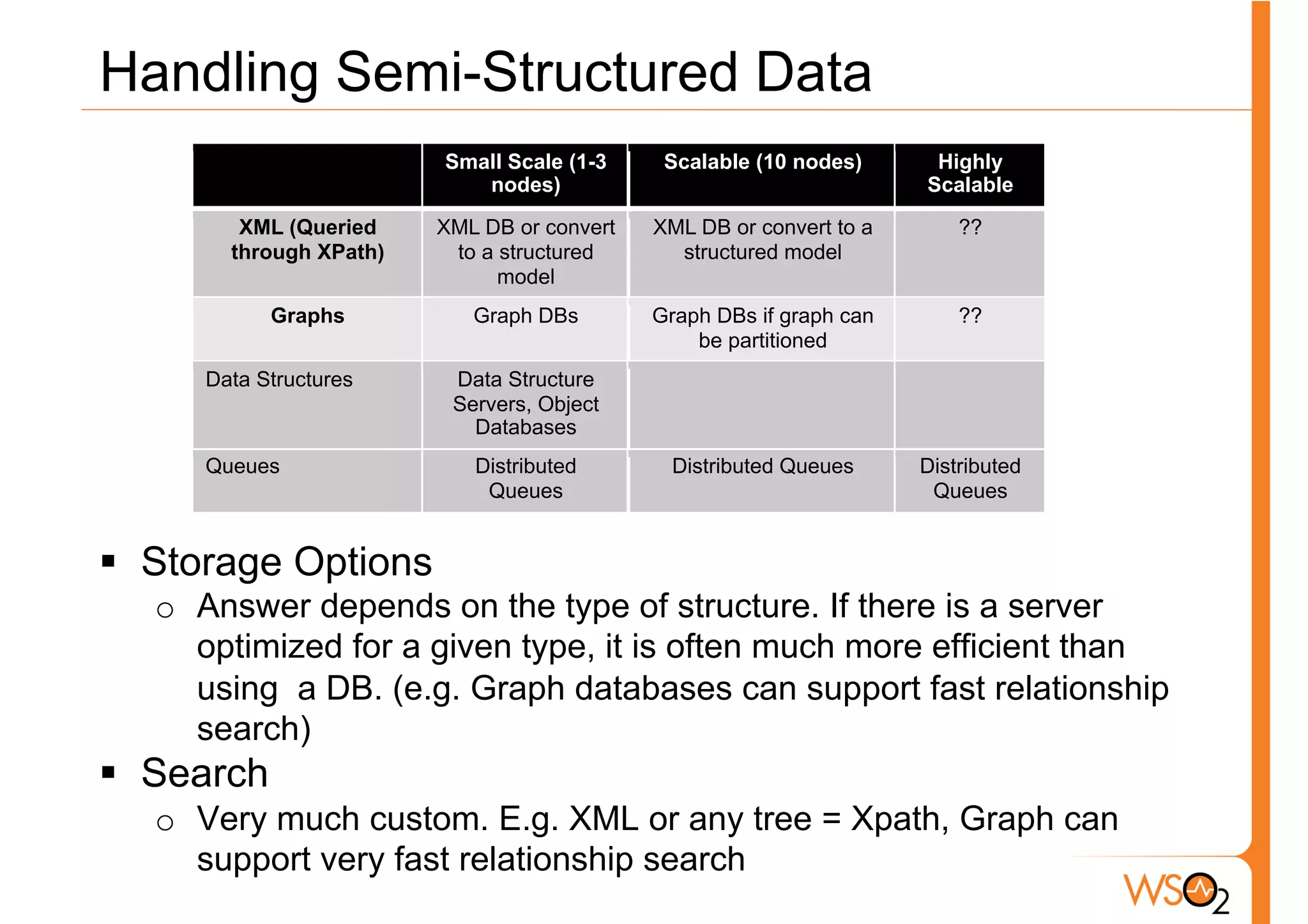 Handling Semi-Structured Data

| | Small Scale (1-3 nodes) | Scalable (10 nodes) | Highly Scalable |
|---|---|---|---|
| XML (Queried through XPath) | XML DB or convert to a structured model | XML DB or convert to a structured model | ?? |
| Graphs | Graph DBs | Graph DBs if graph can be partitioned | ?? |
| Data Structures | Data Structure Servers, Object Databases | | |
| Queues | Distributed Queues | Distributed Queues | Distributed Queues |

▪ Storage Options
○ Answer depends on the type of structure. If there is a server optimized for a given type, it is often much more efficient than using a DB. (e.g. Graph databases can support fast relationship search)
▪ Search
○ Very much custom. E.g. XML or any tree = Xpath, Graph can support very fast relationship search

WSO2